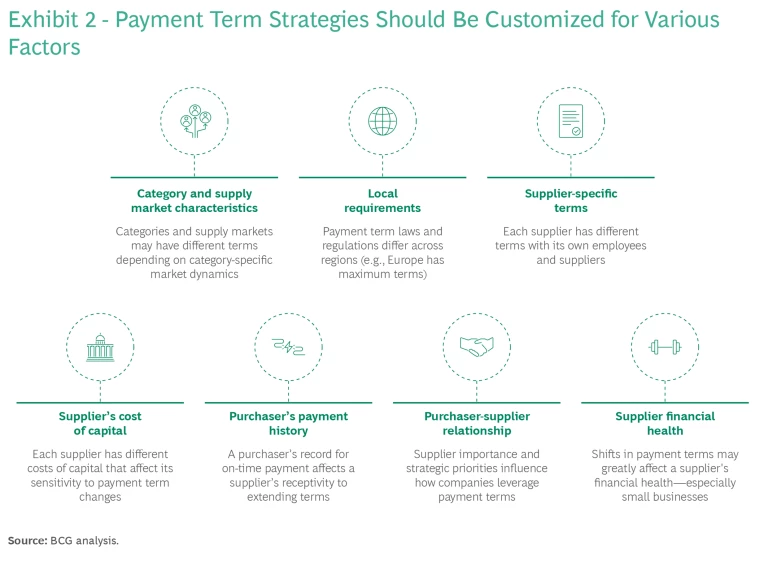 Exhibit 2 - Payment Term Strategies Should Be Customized for Various Factors

Category and supply market characteristics

Categories and supply markets may have different terms depending on category-specific market dynamics

Local requirements

Payment term laws and regulations differ across regions (e.g., Europe has maximum terms)

Supplier-specific terms

Each supplier has different terms with its own employees and suppliers

Supplier's cost of capital

Each supplier has different costs of capital that affect its sensitivity to payment term changes

Purchaser's payment history

A purchaser's record for on-time payment affects a supplier's receptivity to extending terms

Purchaser-supplier relationship

Supplier importance and strategic priorities influence how companies leverage payment terms

Supplier financial health

Shifts in payment terms may greatly affect a supplier's financial health—especially small businesses

Source: BCG analysis.